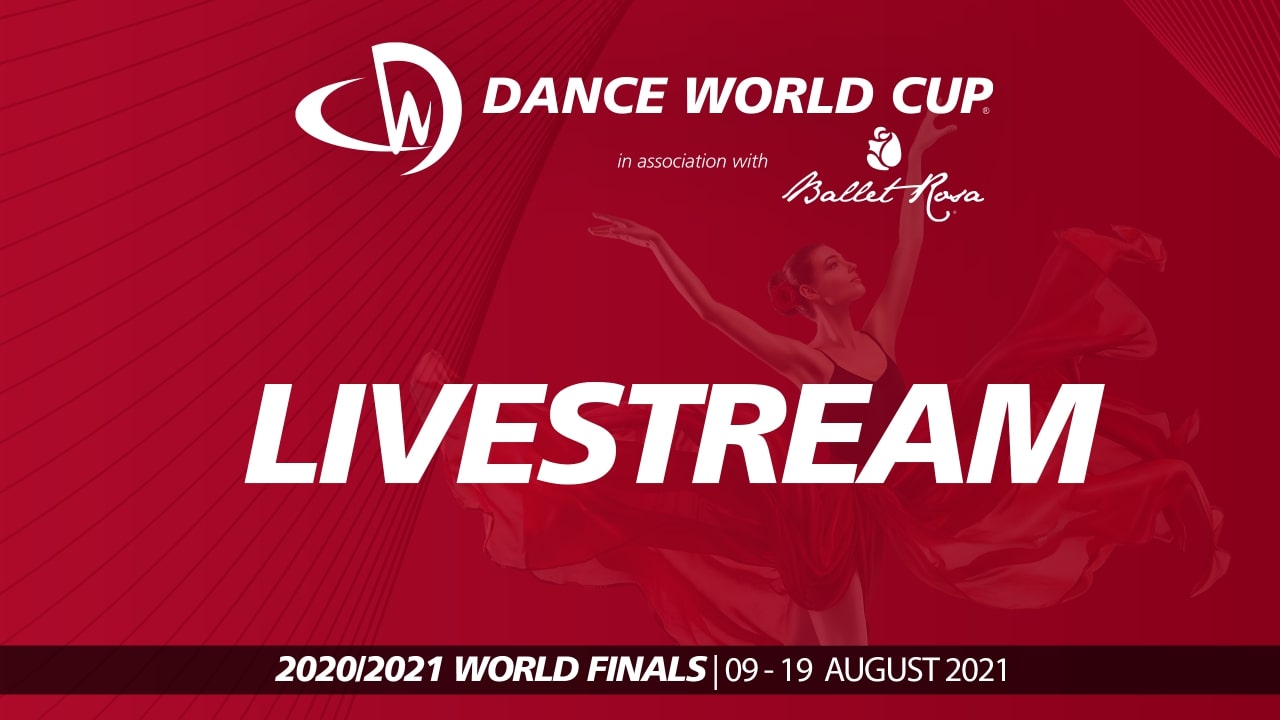 DANCE WORLD CUP®

in association with Ballet Rosa®

LIVESTREAM

2020/2021 WORLD FINALS | 09 - 19 AUGUST 2021